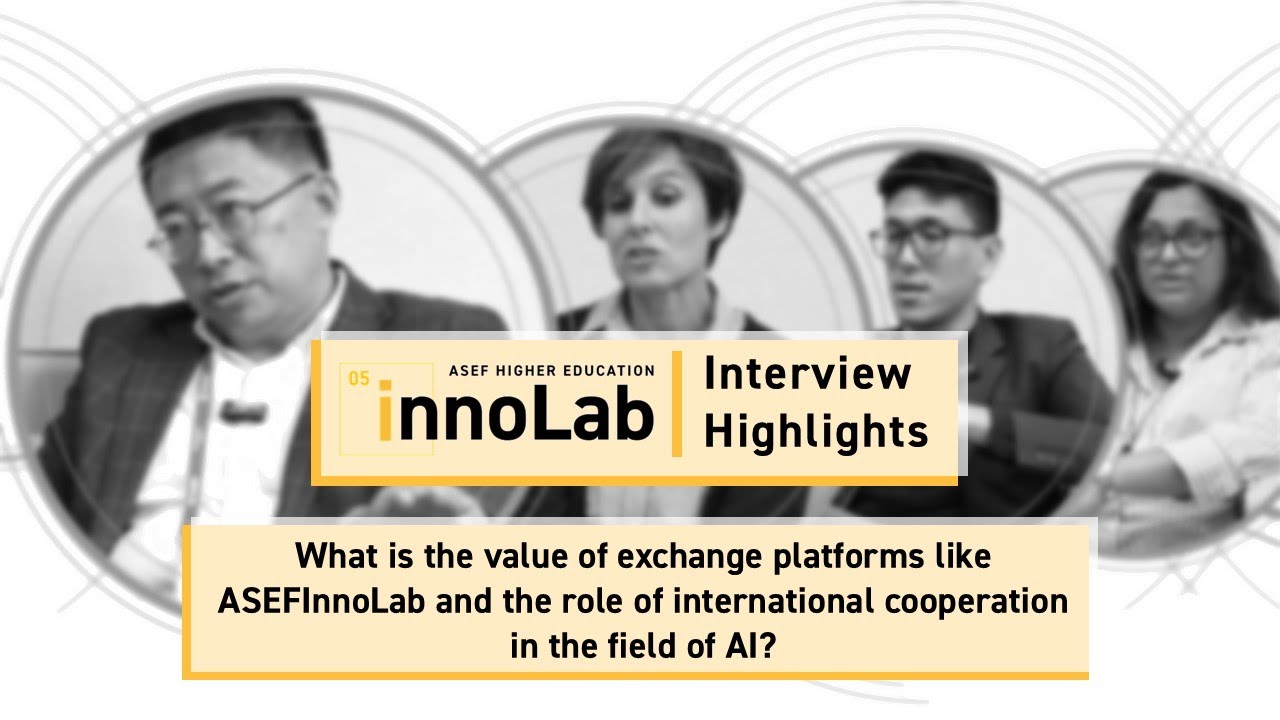 05
ASEF HIGHER EDUCATION
innoLab

Interview
Highlights

What is the value of exchange platforms like ASEFInnoLab and the role of international cooperation in the field of AI?